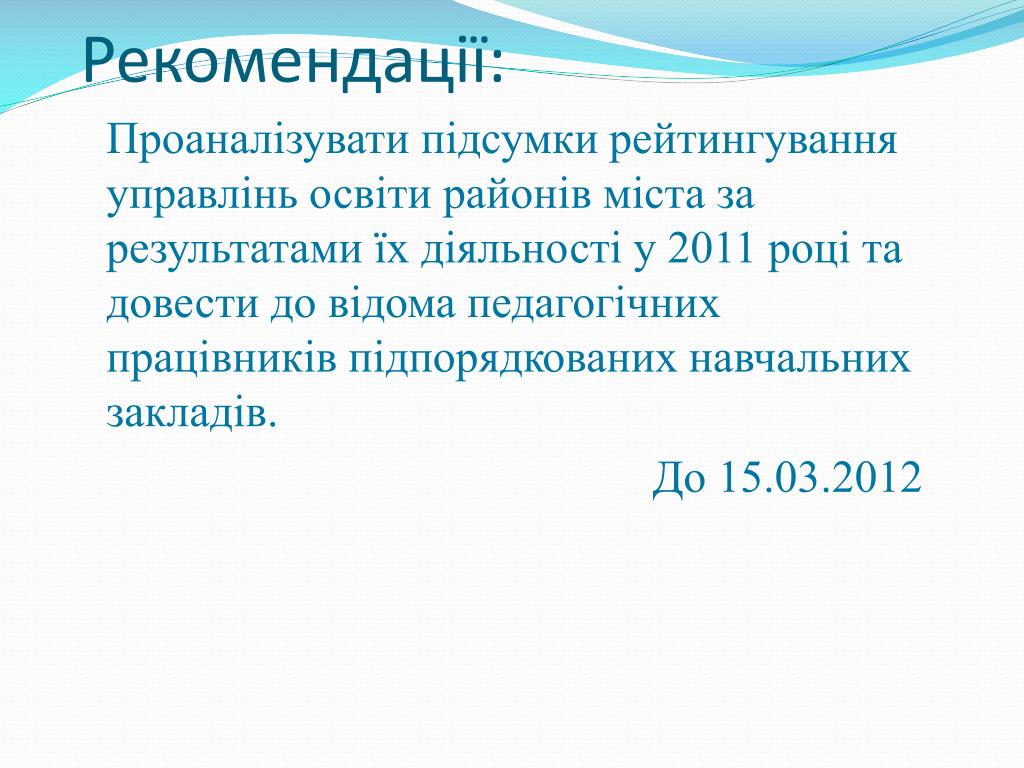 Рекомендації:

Проаналізувати підсумки рейтингування управлінь освіти районів міста за результатами їх діяльності у 2011 році та довести до відома педагогічних працівників підпорядкованих навчальних закладів.

До 15.03.2012